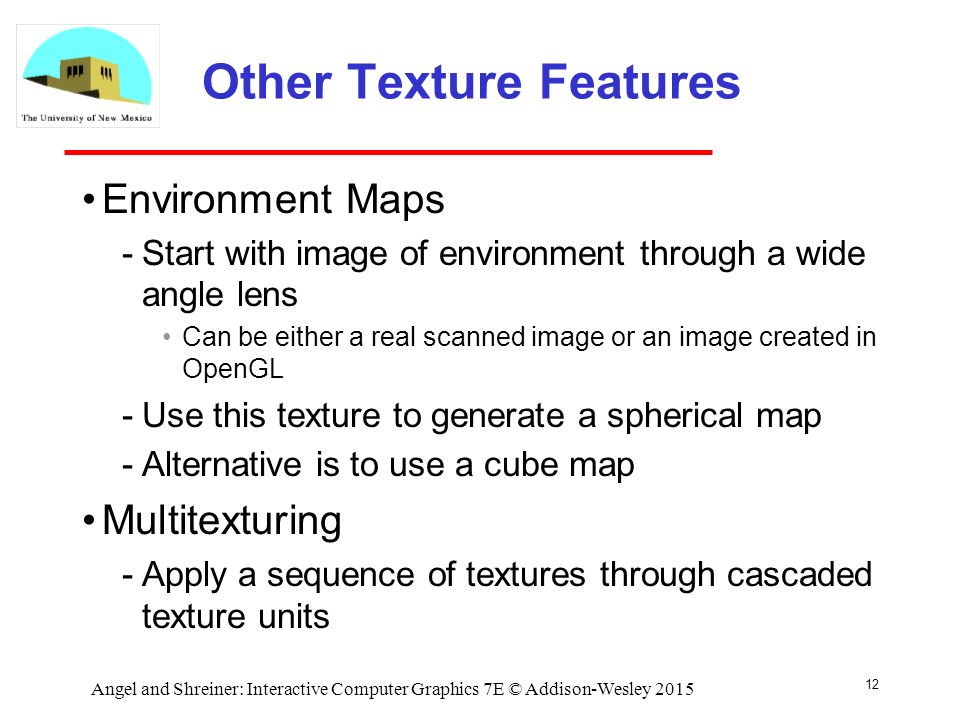 The University of New Mexico

Other Texture Features

• Environment Maps

- Start with image of environment through a wide angle lens

• Can be either a real scanned image or an image created in OpenGL

- Use this texture to generate a spherical map

- Alternative is to use a cube map

• Multitexturing

- Apply a sequence of textures through cascaded texture units

Angel and Shreiner: Interactive Computer Graphics 7E © Addison-Wesley 2015

12